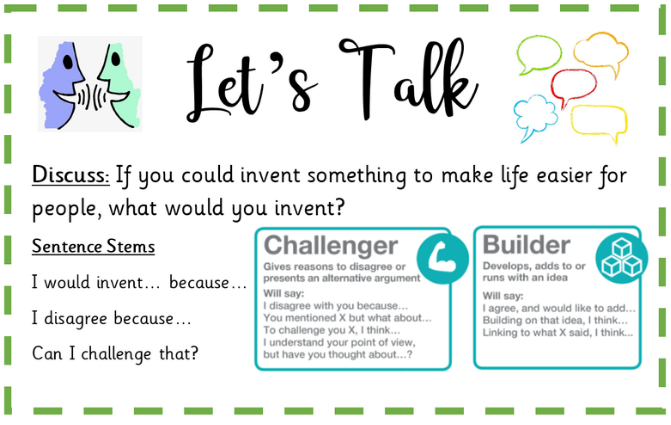 Let's Talk

Discuss: If you could invent something to make life easier for people, what would you invent?

Sentence Stems

I would invent… because…

I disagree because…

Can I challenge that?

Challenger

Gives reasons to disagree or presents an alternative argument

Will say:
I disagree with you because…
You mentioned X but what about…
To challenge you X, I think…
I understand your point of view, but have you thought about…?

Builder

Develops, adds to or runs with an idea

Will say:
I agree, and would like to add…
Building on that idea, I think…
Linking to what X said, I think…